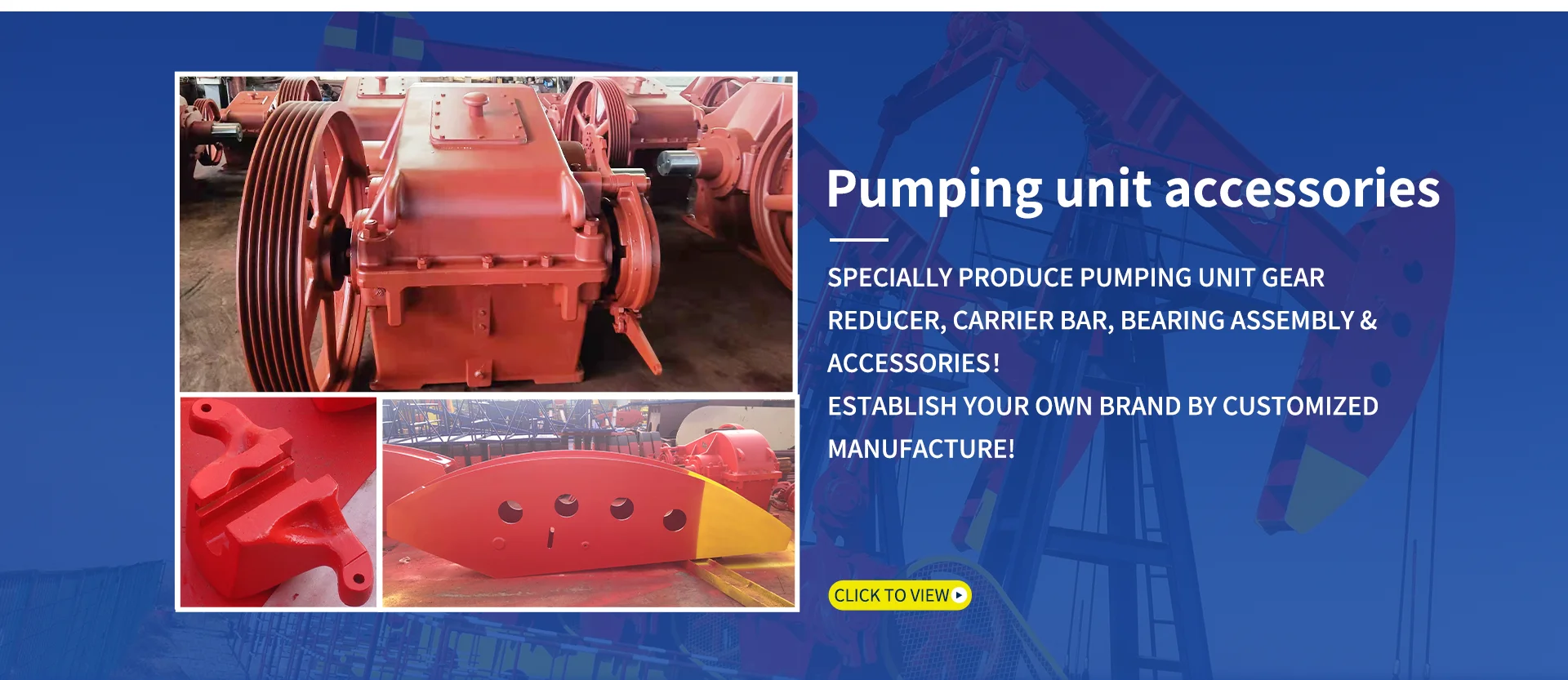 Pumping unit accessories

SPECIALLY PRODUCE PUMPING UNIT GEAR REDUCER, CARRIER BAR, BEARING ASSEMBLY & ACCESSORIES!
ESTABLISH YOUR OWN BRAND BY CUSTOMIZED MANUFACTURE!

CLICK TO VIEW